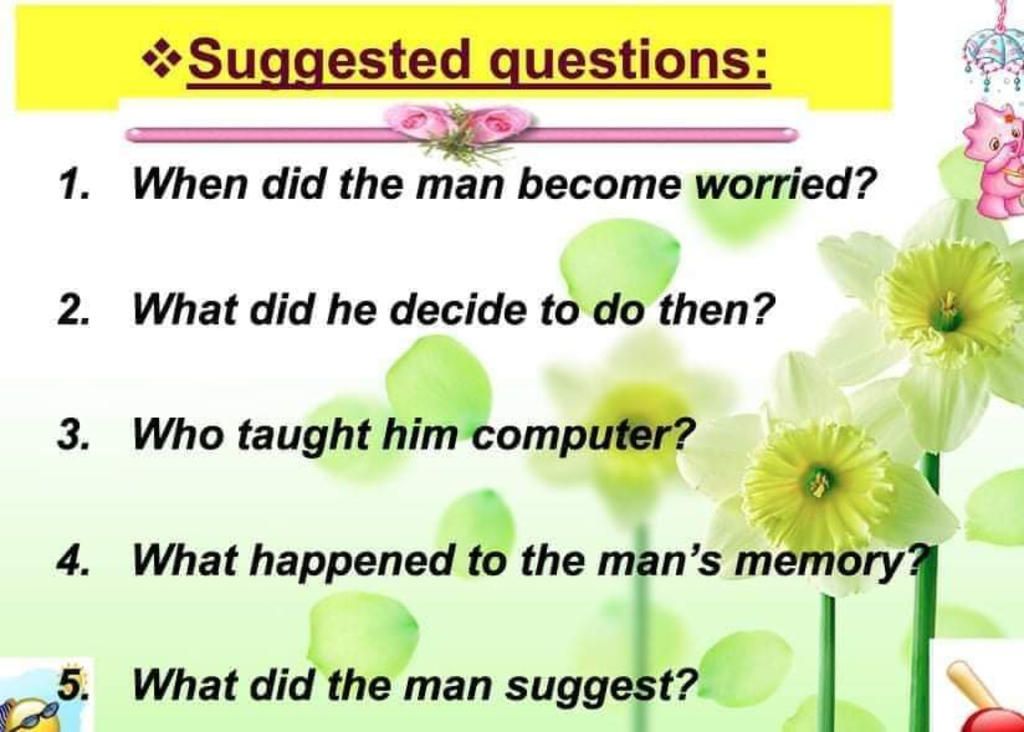 ❖Suggested questions:

1. When did the man become worried?

2. What did he decide to do then?

3. Who taught him computer?

4. What happened to the man's memory?

5. What did the man suggest?